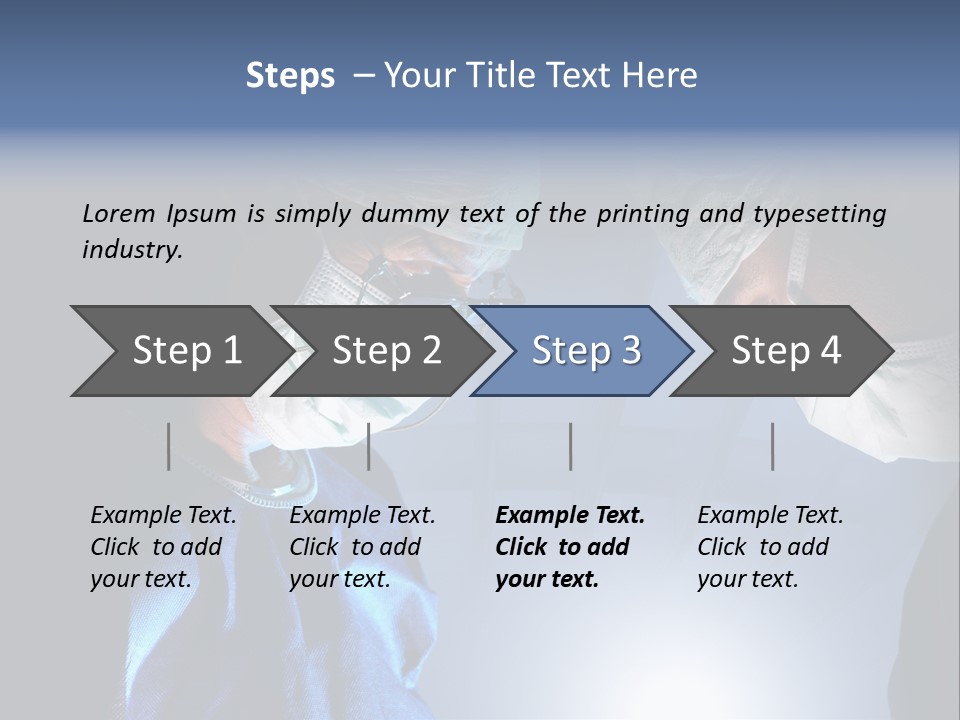 Steps – Your Title Text Here

Lorem Ipsum is simply dummy text of the printing and typesetting industry.

Step 1

Step 2

Step 3

Step 4

Example Text. Click to add your text.

Example Text. Click to add your text.

Example Text. Click to add your text.

Example Text. Click to add your text.